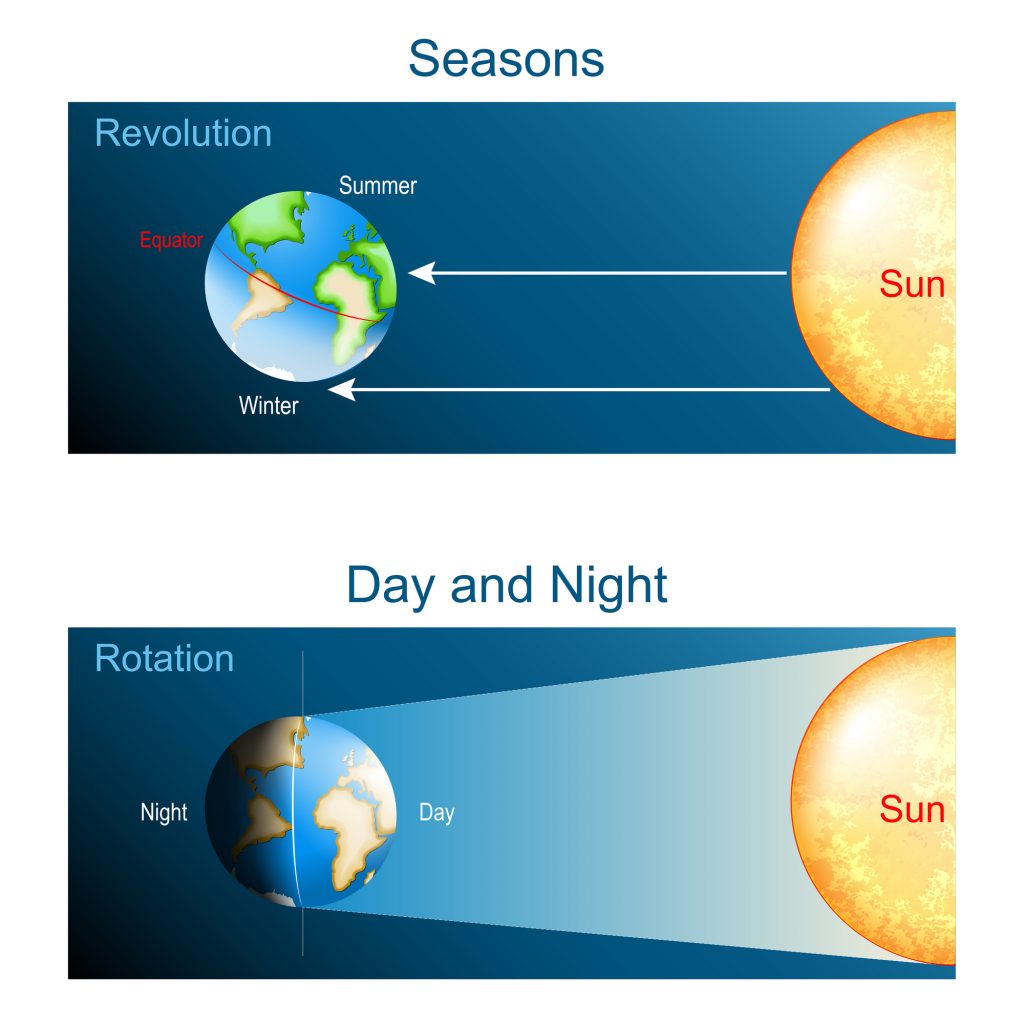 Seasons

Revolution

Summer

Equator

Sun

Winter

Day and Night

Rotation

Night

Day

Sun